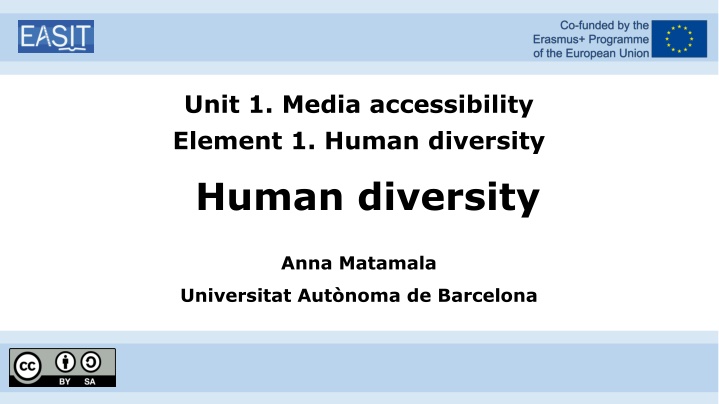 EASIT

Co-funded by the Erasmus+ Programme of the European Union

Unit 1. Media accessibility
Element 1. Human diversity

Human diversity

Anna Matamala
Universitat Autònoma de Barcelona

cc BY SA